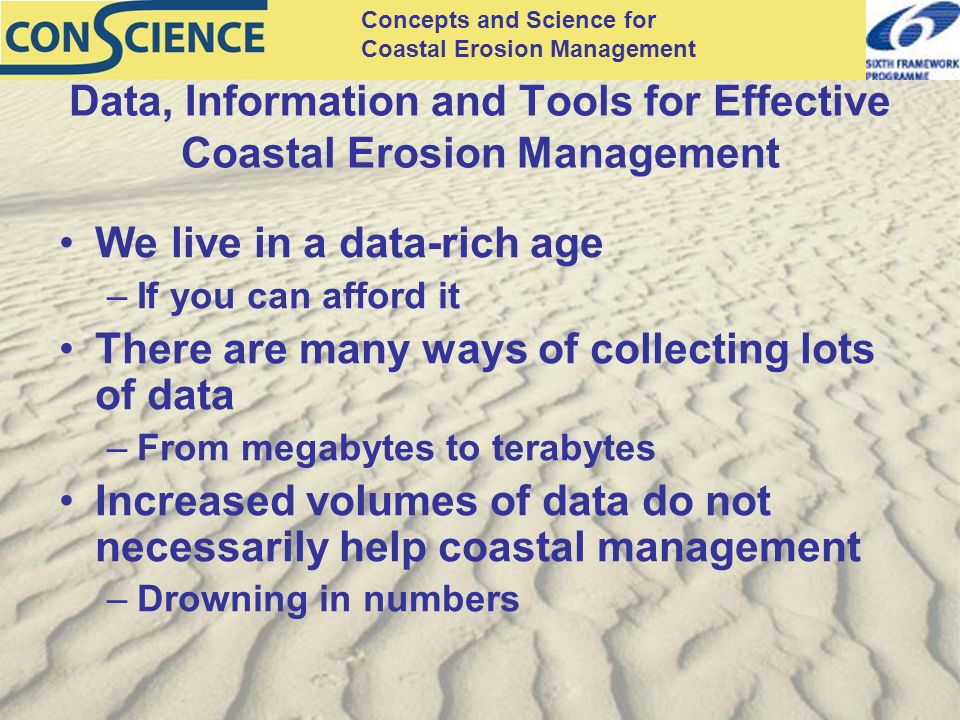 CONSCIENCE

Concepts and Science for Coastal Erosion Management

SIXTH FRAMEWORK PROGRAMME

Data, Information and Tools for Effective Coastal Erosion Management

• We live in a data-rich age
– If you can afford it
• There are many ways of collecting lots of data
– From megabytes to terabytes
• Increased volumes of data do not necessarily help coastal management
– Drowning in numbers